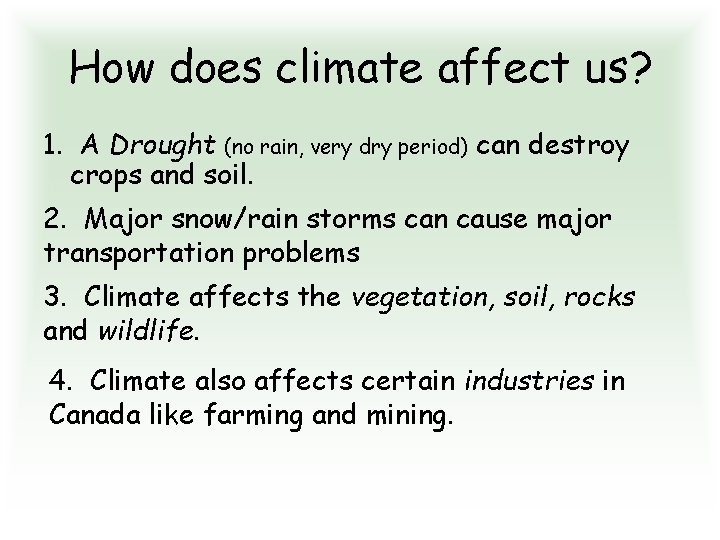 How does climate affect us?

1. A Drought (no rain, very dry period) can destroy crops and soil.

2. Major snow/rain storms can cause major transportation problems

3. Climate affects the vegetation, soil, rocks and wildlife.

4. Climate also affects certain industries in Canada like farming and mining.